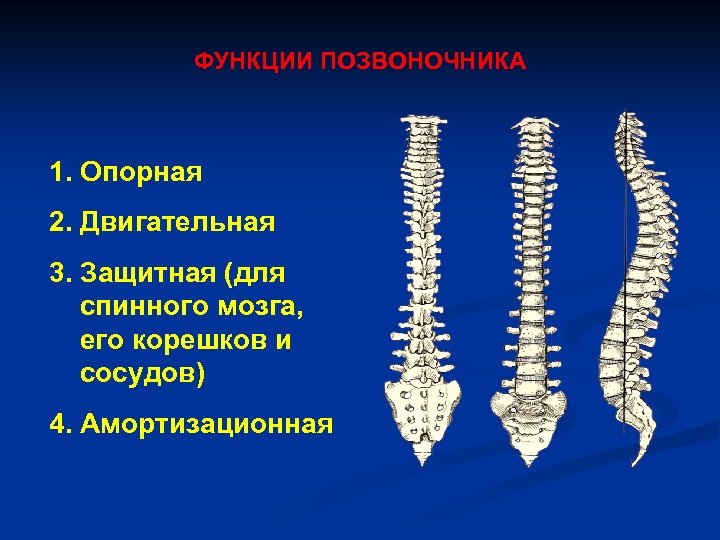 ФУНКЦИИ ПОЗВОНОЧНИКА

1. Опорная

2. Двигательная

3. Защитная (для спинного мозга, его корешков и сосудов)

4. Амортизационная